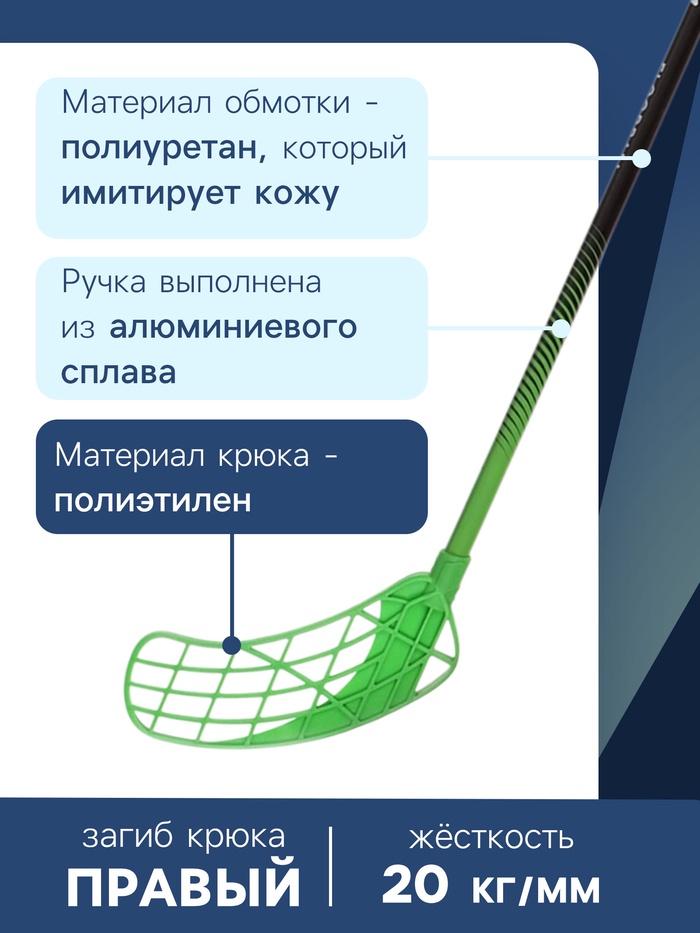 Материал обмотки - полиуретан, который имитирует кожу

Ручка выполнена из алюминиевого сплава

Материал крюка - полиэтилен

загиб крюка
ПРАВЫЙ

жёсткость
20 кг/мм